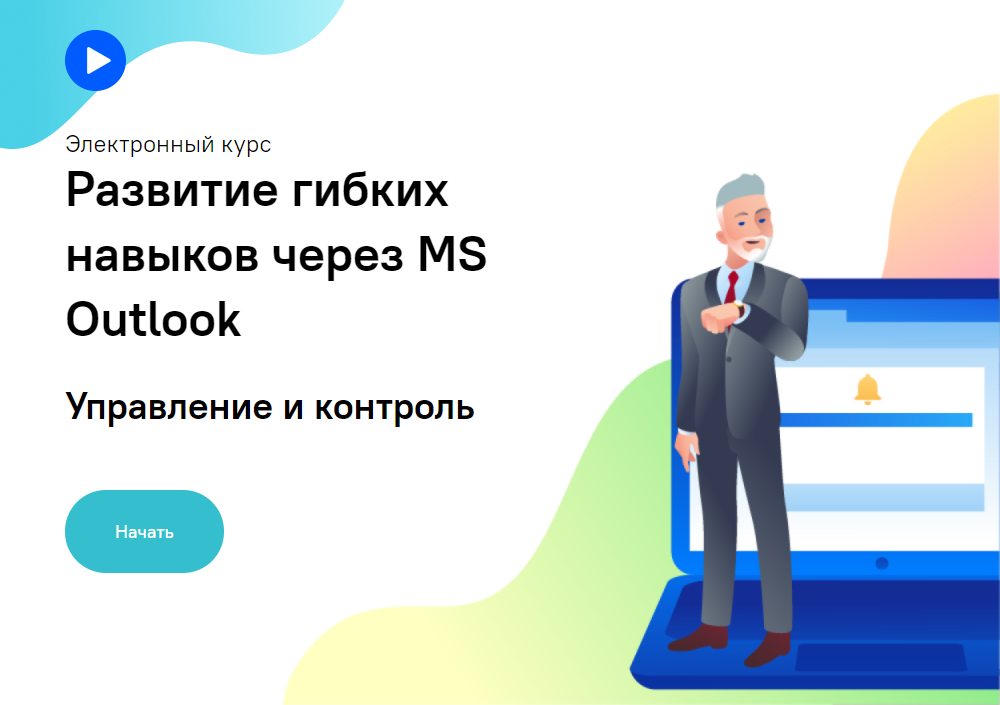 Электронный курс

Развитие гибких навыков через MS Outlook

Управление и контроль

Начать